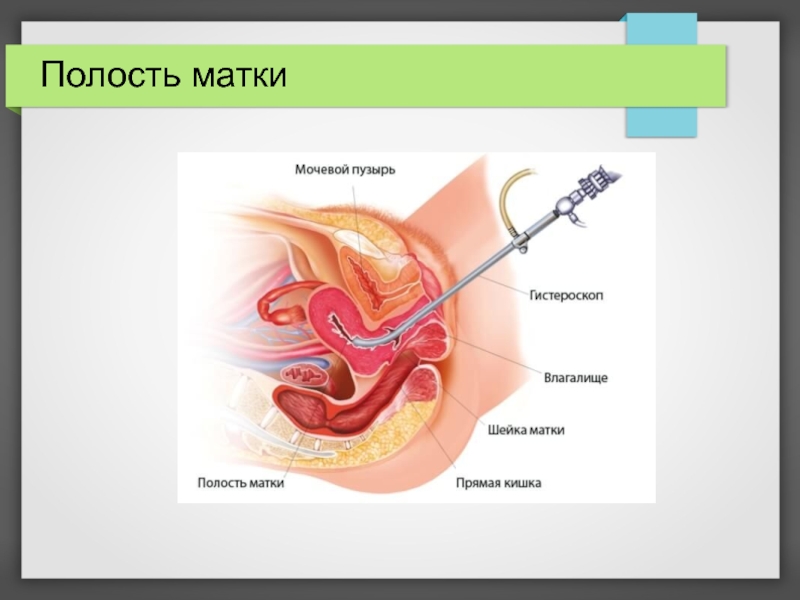 Полость матки

Мочевой пузырь

Гистероскоп

Влагалище

Шейка матки

Полость матки

Прямая кишка